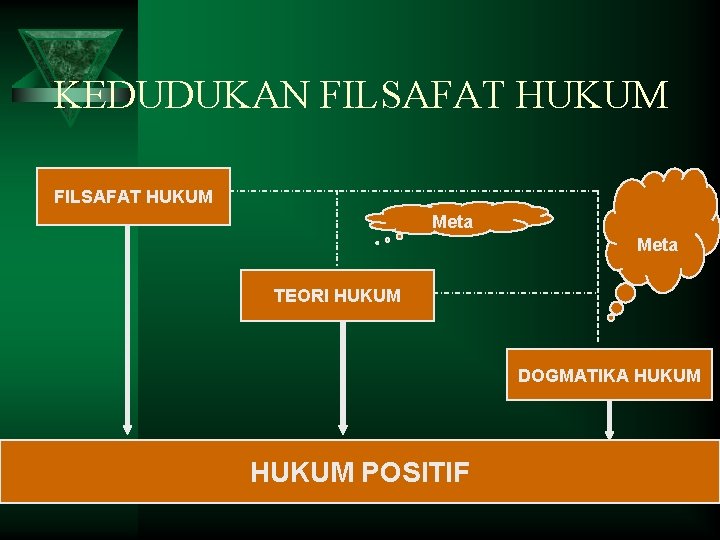 KEDUDUKAN FILSAFAT HUKUM

FILSAFAT HUKUM

Meta

Meta

TEORI HUKUM

DOGMATIKA HUKUM

HUKUM POSITIF